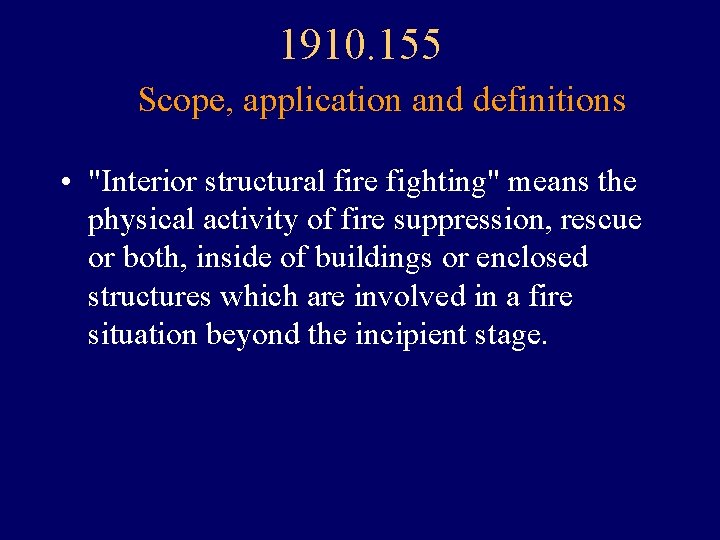 1910.155

Scope, application and definitions

• "Interior structural fire fighting" means the physical activity of fire suppression, rescue or both, inside of buildings or enclosed structures which are involved in a fire situation beyond the incipient stage.